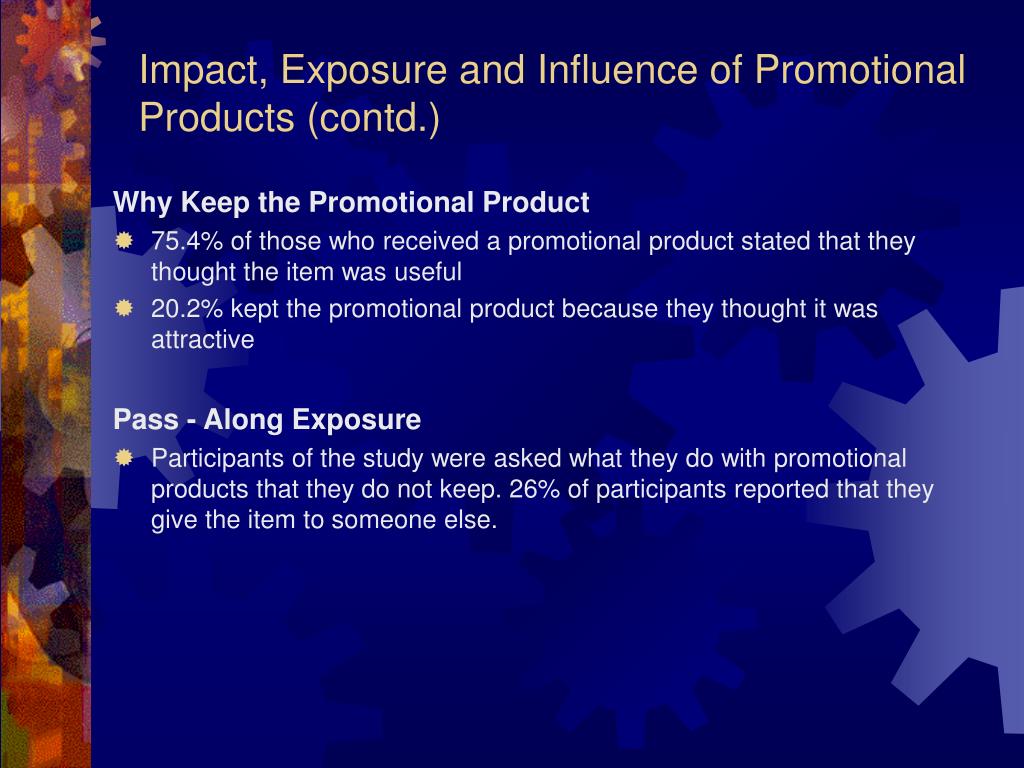 Impact, Exposure and Influence of Promotional Products (contd.)

Why Keep the Promotional Product

75.4% of those who received a promotional product stated that they thought the item was useful

20.2% kept the promotional product because they thought it was attractive

Pass - Along Exposure

Participants of the study were asked what they do with promotional products that they do not keep. 26% of participants reported that they give the item to someone else.